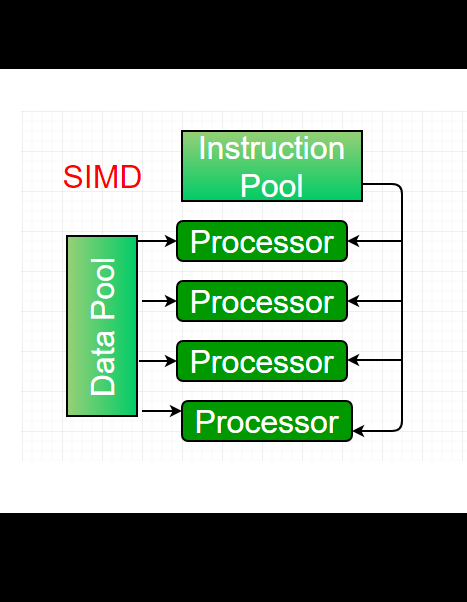 SIMD

Instruction Pool

Data Pool

Processor

Processor

Processor

Processor